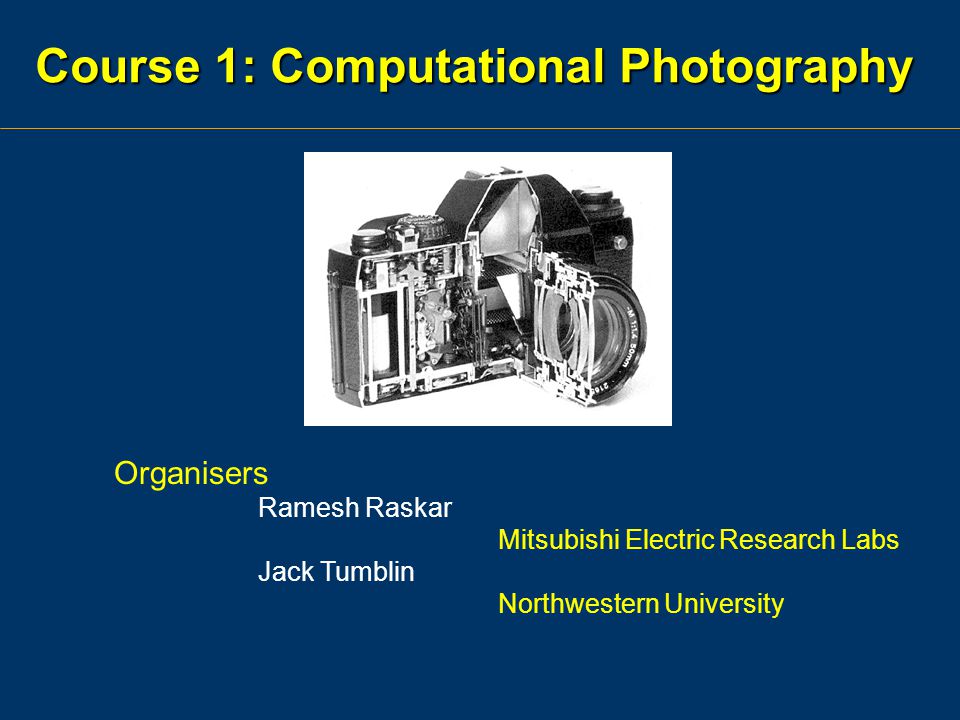 Course 1: Computational Photography

Organisers

Ramesh Raskar

Mitsubishi Electric Research Labs

Jack Tumblin

Northwestern University